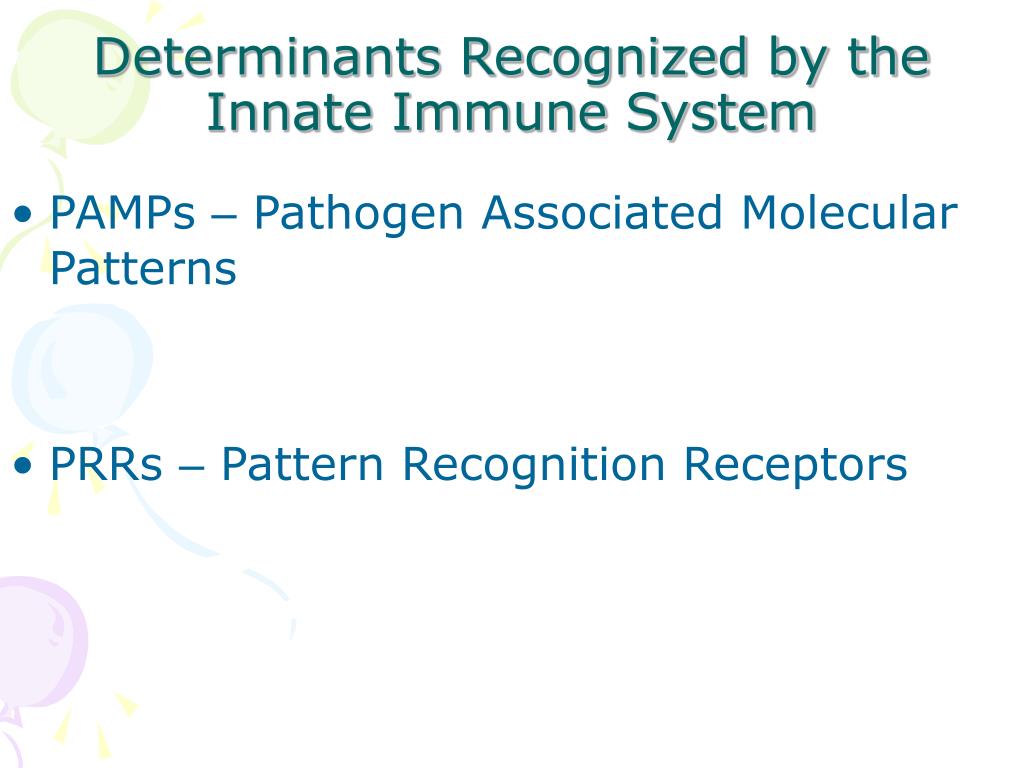 Determinants Recognized by the Innate Immune System

• PAMPs – Pathogen Associated Molecular Patterns

• PRRs – Pattern Recognition Receptors